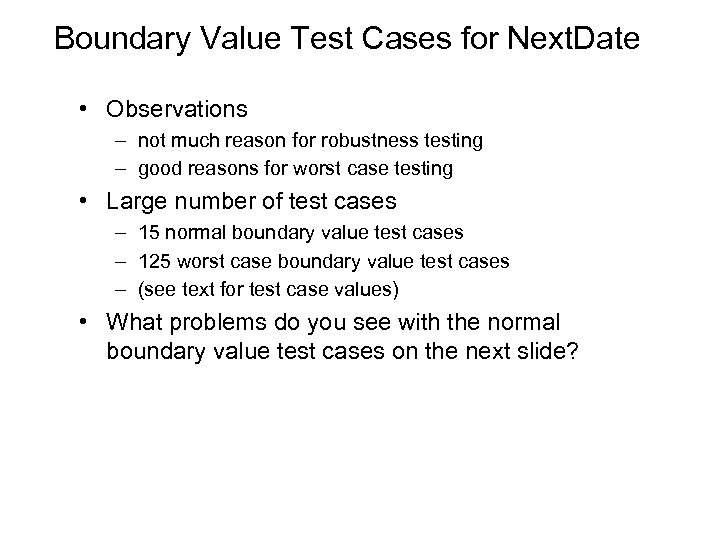 Boundary Value Test Cases for NextDate

• Observations
– not much reason for robustness testing
– good reasons for worst case testing

• Large number of test cases
– 15 normal boundary value test cases
– 125 worst case boundary value test cases
– (see text for test case values)

• What problems do you see with the normal boundary value test cases on the next slide?